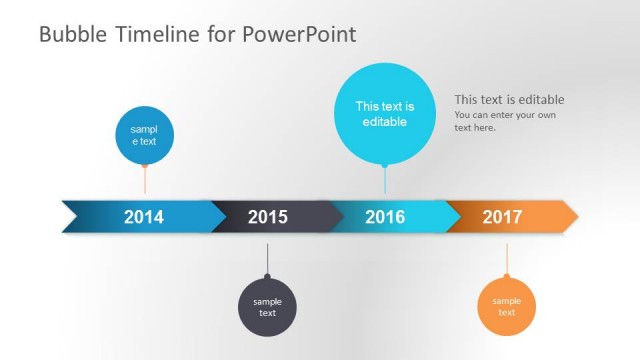 Bubble Timeline for PowerPoint

sampl e text

This text is editable

This text is editable
You can enter your own text here.

2014

2015

2016

2017

sample text

sample text